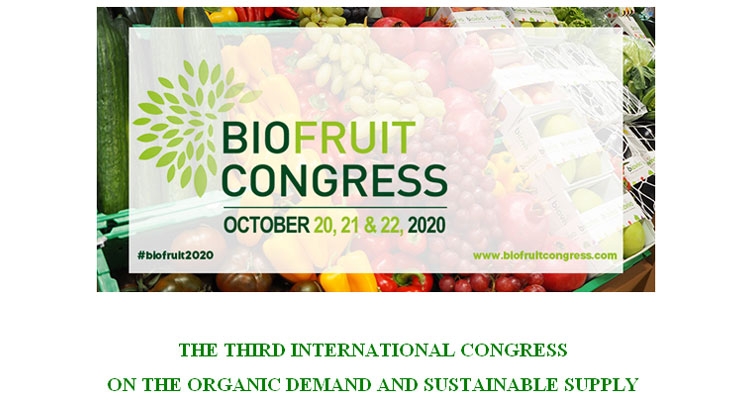 BIOFRUIT CONGRESS

OCTOBER 20, 21 & 22, 2020

#biofruit2020

www.biofruitcongress.com

THE THIRD INTERNATIONAL CONGRESS

ON THE ORGANIC DEMAND AND SUSTAINABLE SUPPLY